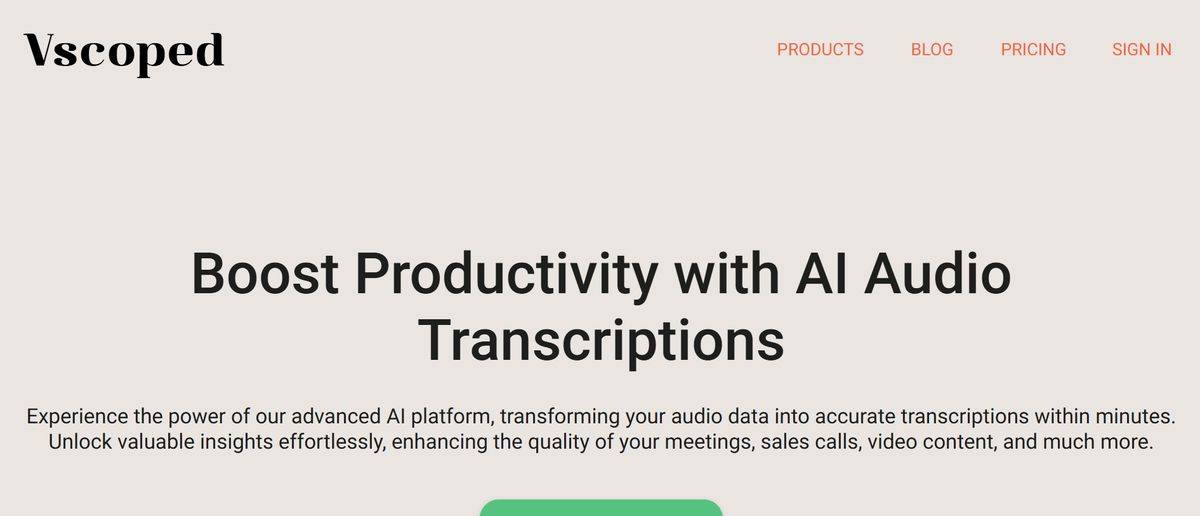 Vscoped

PRODUCTS BLOG PRICING SIGN IN

Boost Productivity with AI Audio Transcriptions

Experience the power of our advanced AI platform, transforming your audio data into accurate transcriptions within minutes. Unlock valuable insights effortlessly, enhancing the quality of your meetings, sales calls, video content, and much more.